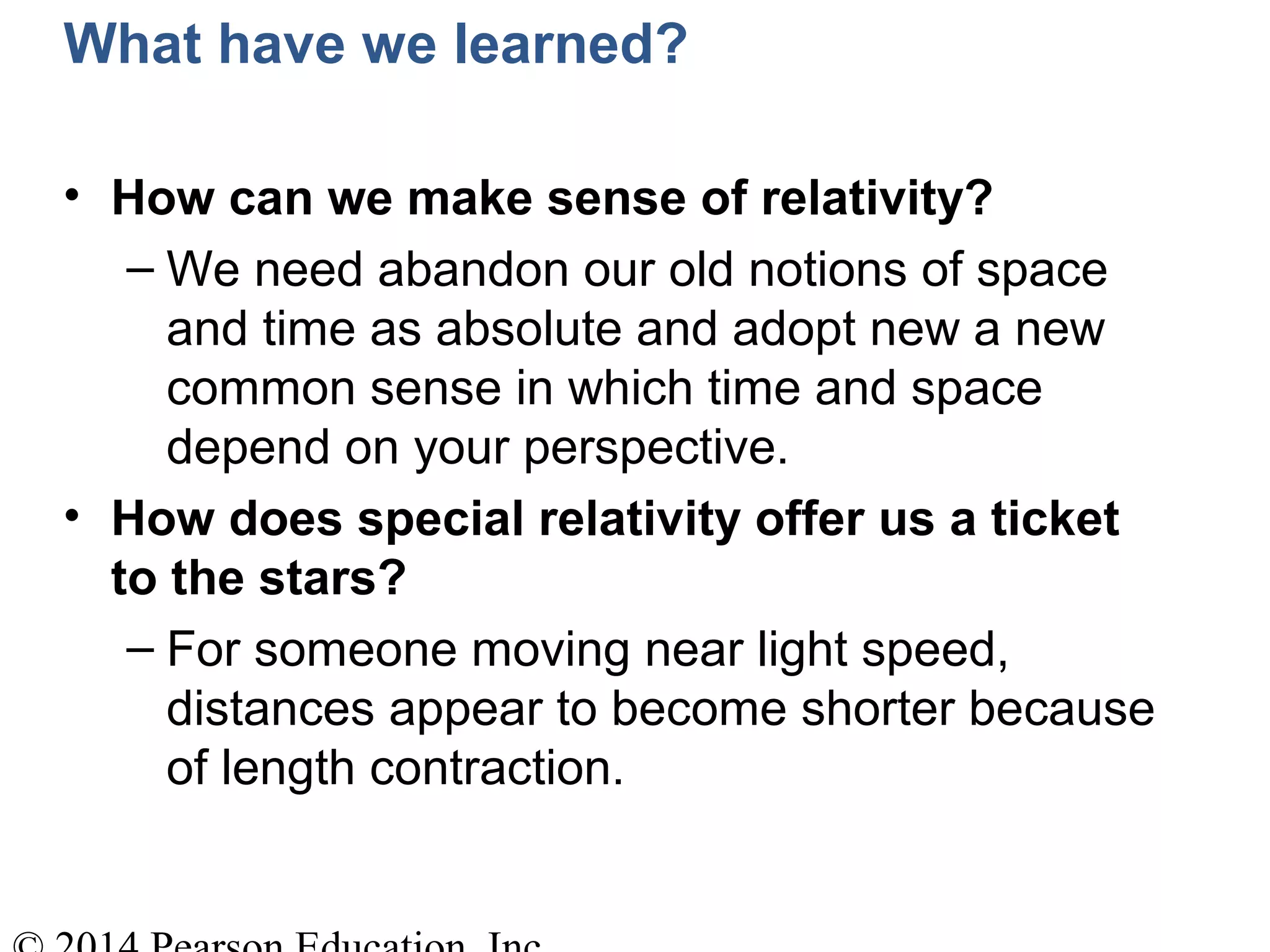 What have we learned?

• How can we make sense of relativity?
– We need abandon our old notions of space and time as absolute and adopt new a new common sense in which time and space depend on your perspective.

• How does special relativity offer us a ticket to the stars?
– For someone moving near light speed, distances appear to become shorter because of length contraction.

© 2014 Pearson Education, Inc.